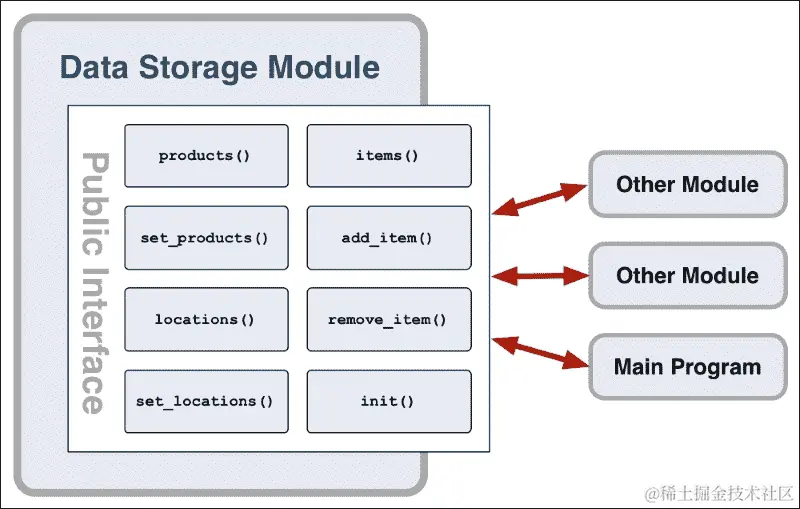 Data Storage Module

Public Interface

products()

items()

set_products()

add_item()

locations()

remove_item()

set_locations()

init()

Other Module

Other Module

Main Program

@稀土掘金技术社区